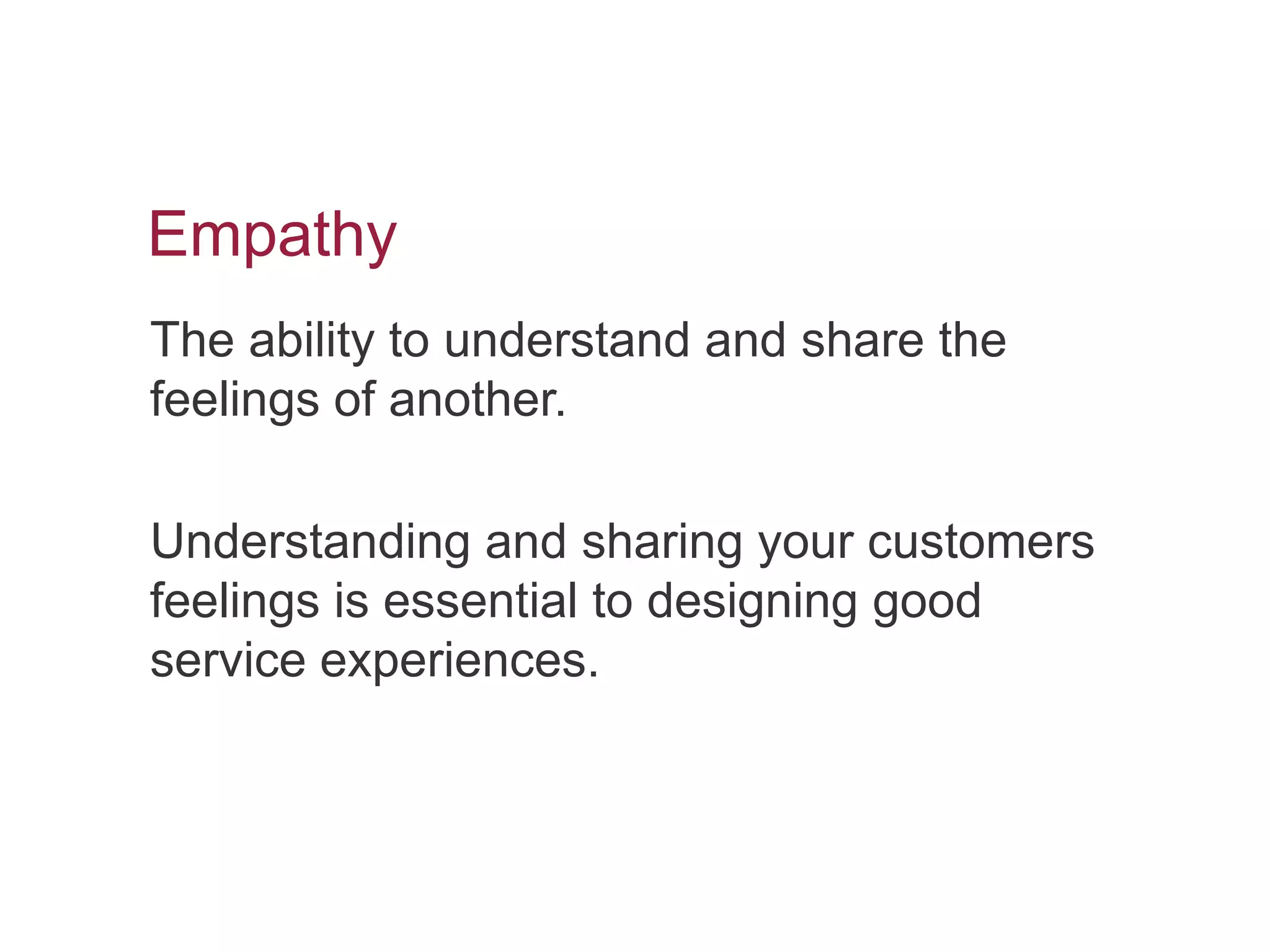 Empathy

The ability to understand and share the feelings of another.

Understanding and sharing your customers feelings is essential to designing good service experiences.